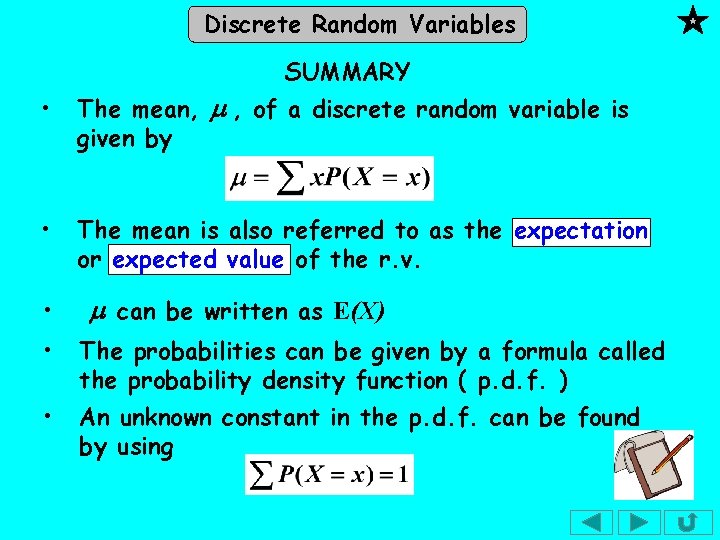 Discrete Random Variables

SUMMARY

• The mean, $\mu$, of a discrete random variable is given by

$\mu = \sum xP(X = x)$

• The mean is also referred to as the expectation or expected value of the r.v.

• $\mu$ can be written as $E(X)$

• The probabilities can be given by a formula called the probability density function ( p.d.f. )

• An unknown constant in the p.d.f. can be found by using

$\sum P(X = x) = 1$